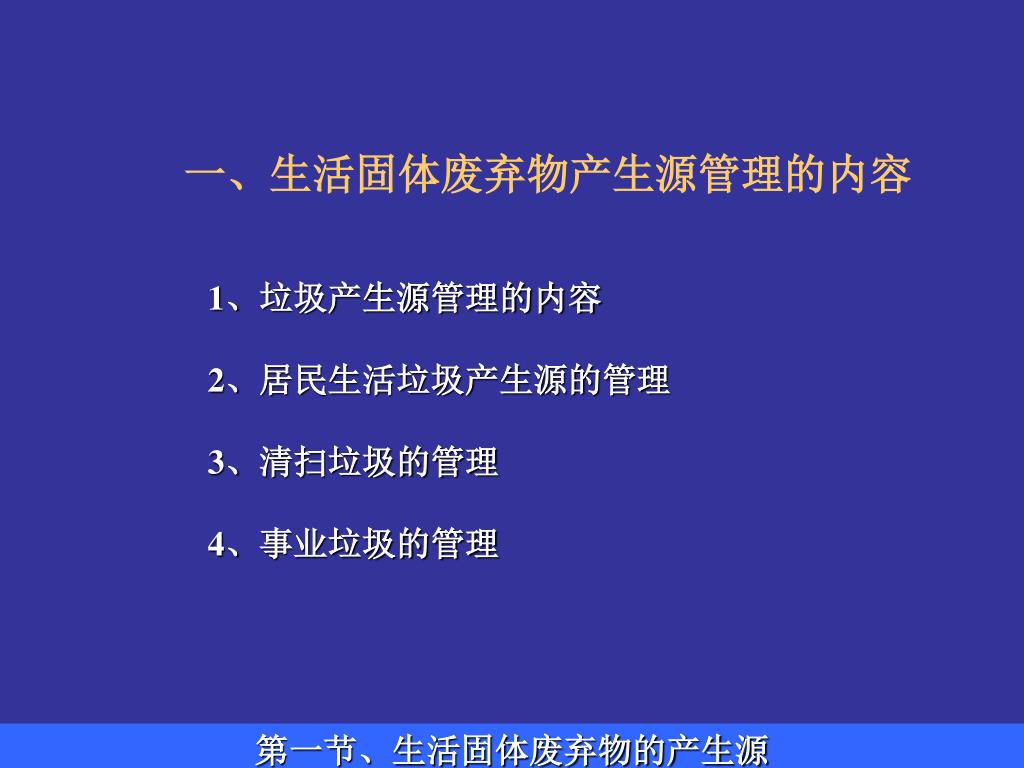 一、生活固体废弃物产生源管理的内容

1、垃圾产生源管理的内容

2、居民生活垃圾产生源的管理

3、清扫垃圾的管理

4、事业垃圾的管理

第一节、生活固体废弃物的产生源